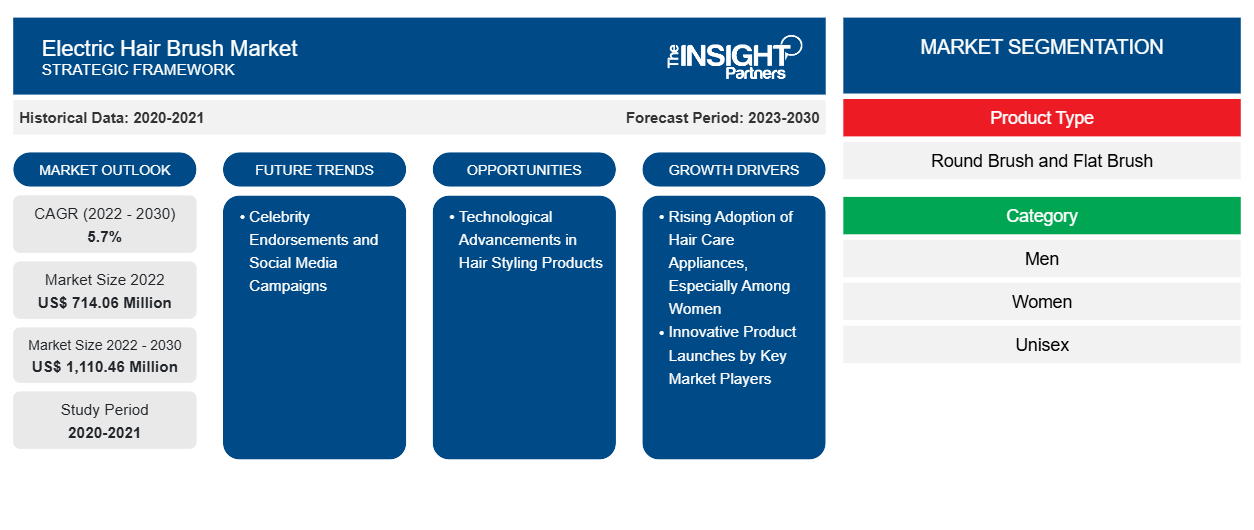 Electric Hair Brush Market
STRATEGIC FRAMEWORK

The INSIGHT Partners

Historical Data: 2020-2021

Forecast Period: 2023-2030

MARKET OUTLOOK

CAGR (2022 - 2030)
5.7%

Market Size 2022
US$ 714.06 Million

Market Size 2022 - 2030
US$ 1,110.46 Million

Study Period
2020-2021

FUTURE TRENDS

• Celebrity Endorsements and Social Media Campaigns

OPPORTUNITIES

• Technological Advancements in Hair Styling Products

GROWTH DRIVERS

• Rising Adoption of Hair Care Appliances, Especially Among Women
• Innovative Product Launches by Key Market Players

MARKET SEGMENTATION

Product Type

Round Brush and Flat Brush

Category

Men

Women

Unisex